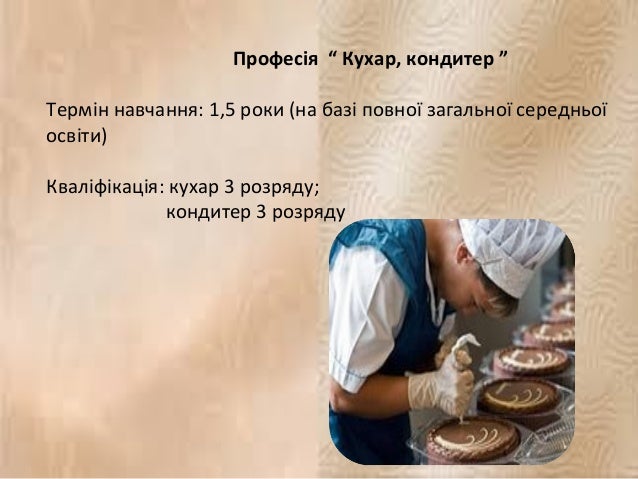 Професія “ Кухар, кондитер ”

Термін навчання: 1,5 роки (на базі повної загальної середньої освіти)

Кваліфікація: кухар 3 розряду;
кондитер 3 розряду